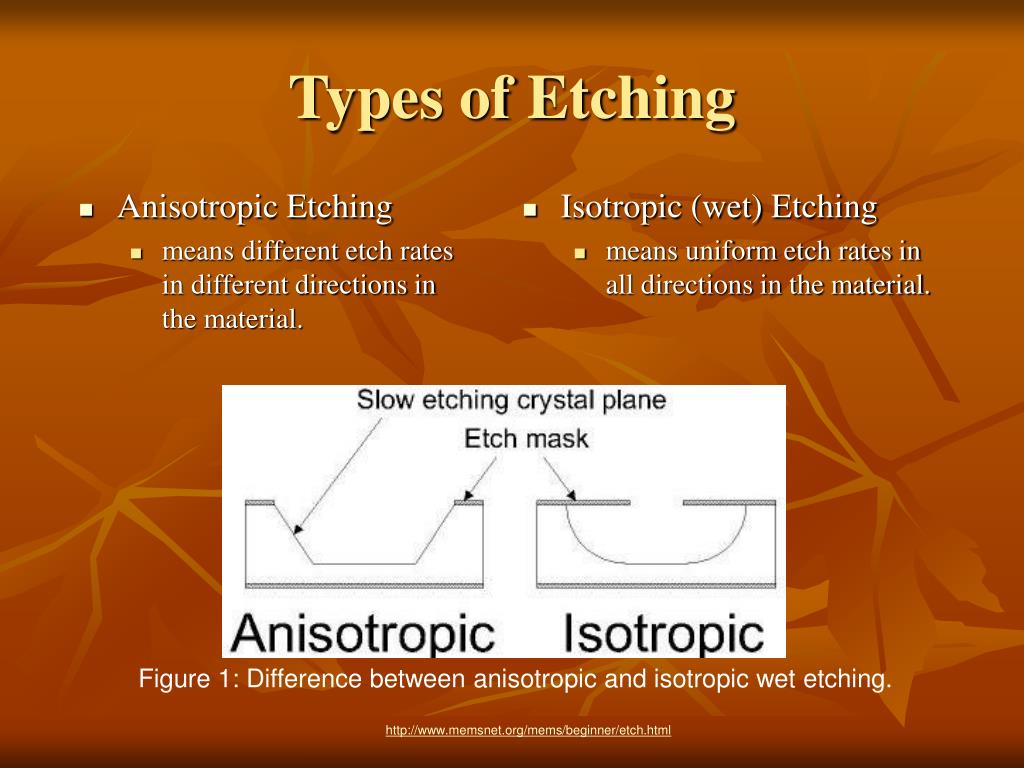 Types of Etching

Anisotropic Etching

means different etch rates in different directions in the material.

Isotropic (wet) Etching

means uniform etch rates in all directions in the material.

Slow etching crystal plane

Etch mask

Anisotropic

Isotropic

Figure 1: Difference between anisotropic and isotropic wet etching.

http://www.memsnet.org/mems/beginner/etch.html